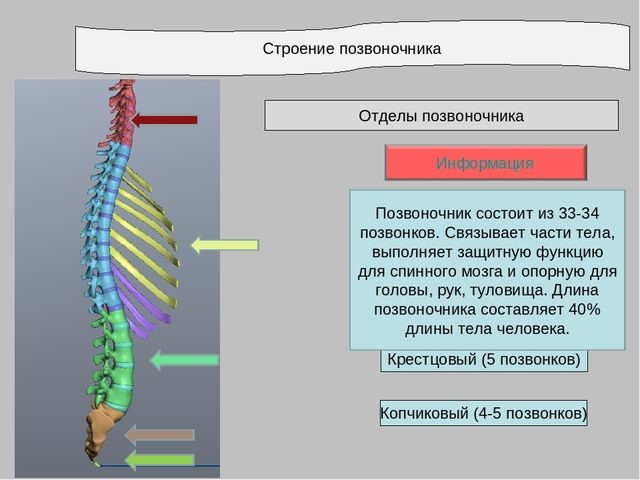 Строение позвоночника

Отделы позвоночника

Информация

Позвоночник состоит из 33-34 позвонков. Связывает части тела, выполняет защитную функцию для спинного мозга и опорную для головы, рук, туловища. Длина позвоночника составляет 40% длины тела человека.

Крестцовый (5 позвонков)

Копчиковый (4-5 позвонков)